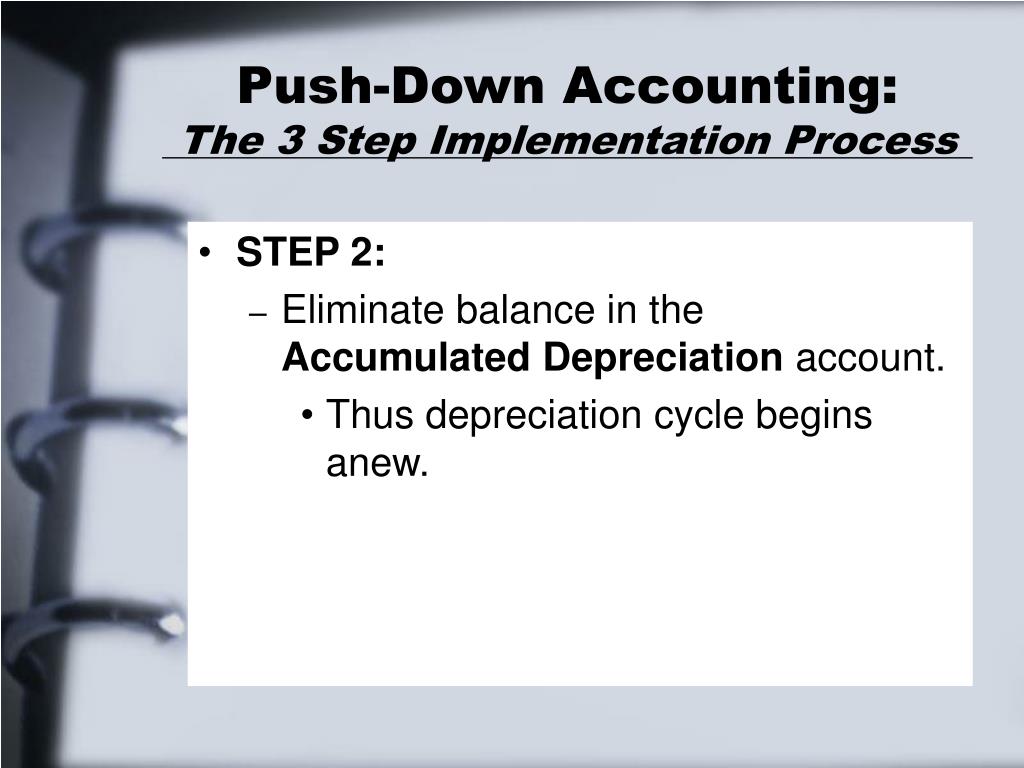 Push-Down Accounting:
The 3 Step Implementation Process

• STEP 2:
– Eliminate balance in the Accumulated Depreciation account.
• Thus depreciation cycle begins anew.